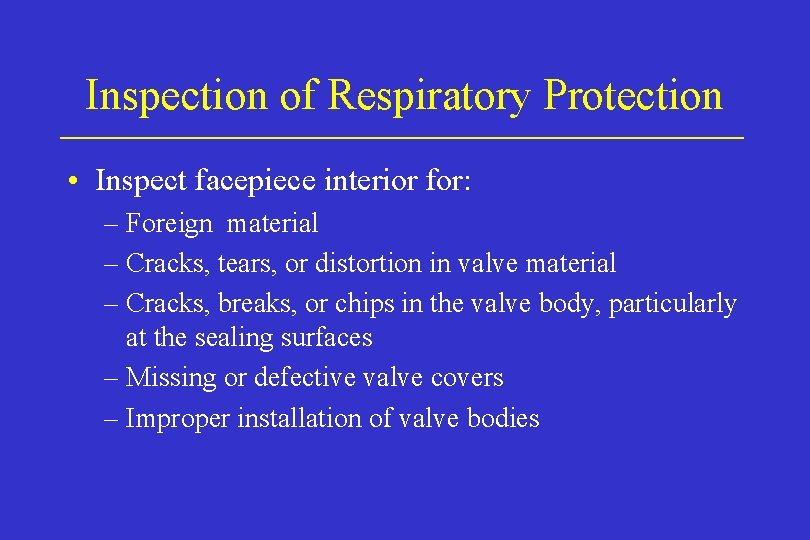 Inspection of Respiratory Protection

• Inspect facepiece interior for:
– Foreign material
– Cracks, tears, or distortion in valve material
– Cracks, breaks, or chips in the valve body, particularly at the sealing surfaces
– Missing or defective valve covers
– Improper installation of valve bodies